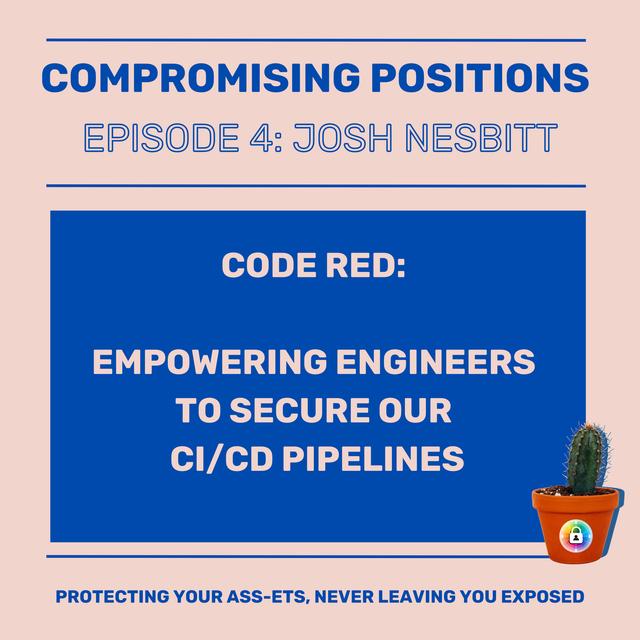 COMPROMISING POSITIONS

EPISODE 4: JOSH NESBITT

CODE RED:

EMPOWERING ENGINEERS TO SECURE OUR CI/CD PIPELINES

PROTECTING YOUR ASS-ETS, NEVER LEAVING YOU EXPOSED